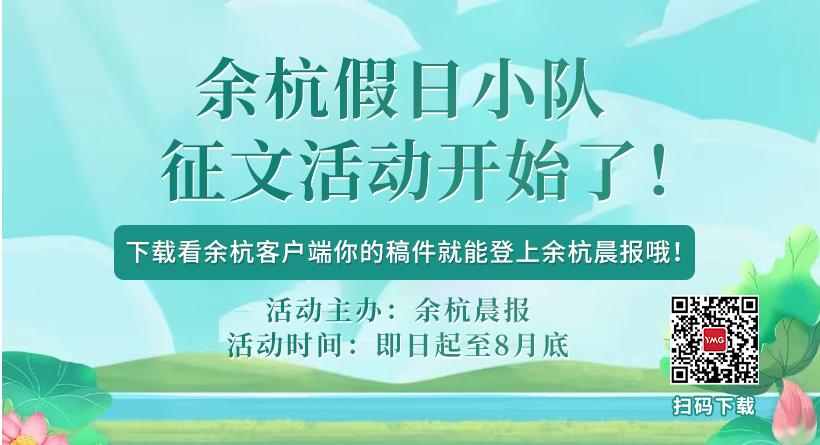 余杭假日小队
征文活动开始了！

下载看余杭客户端你的稿件就能登上余杭晨报哦！

活动主办：余杭晨报
活动时间：即日起至8月底

YMG

扫码下载